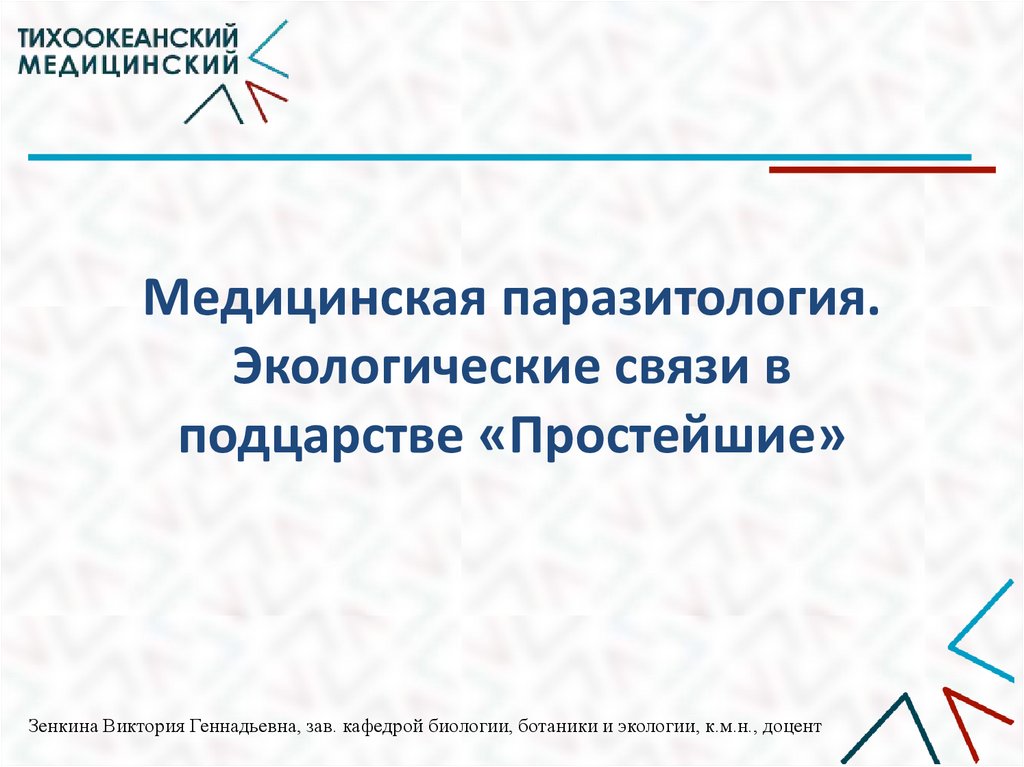 ТИХООКЕАНСКИЙ
МЕДИЦИНСКИЙ

Медицинская паразитология. Экологические связи в подцарстве «Простейшие»

Зенкина Виктория Геннадьевна, зав. кафедрой биологии, ботаники и экологии, к.м.н., доцент